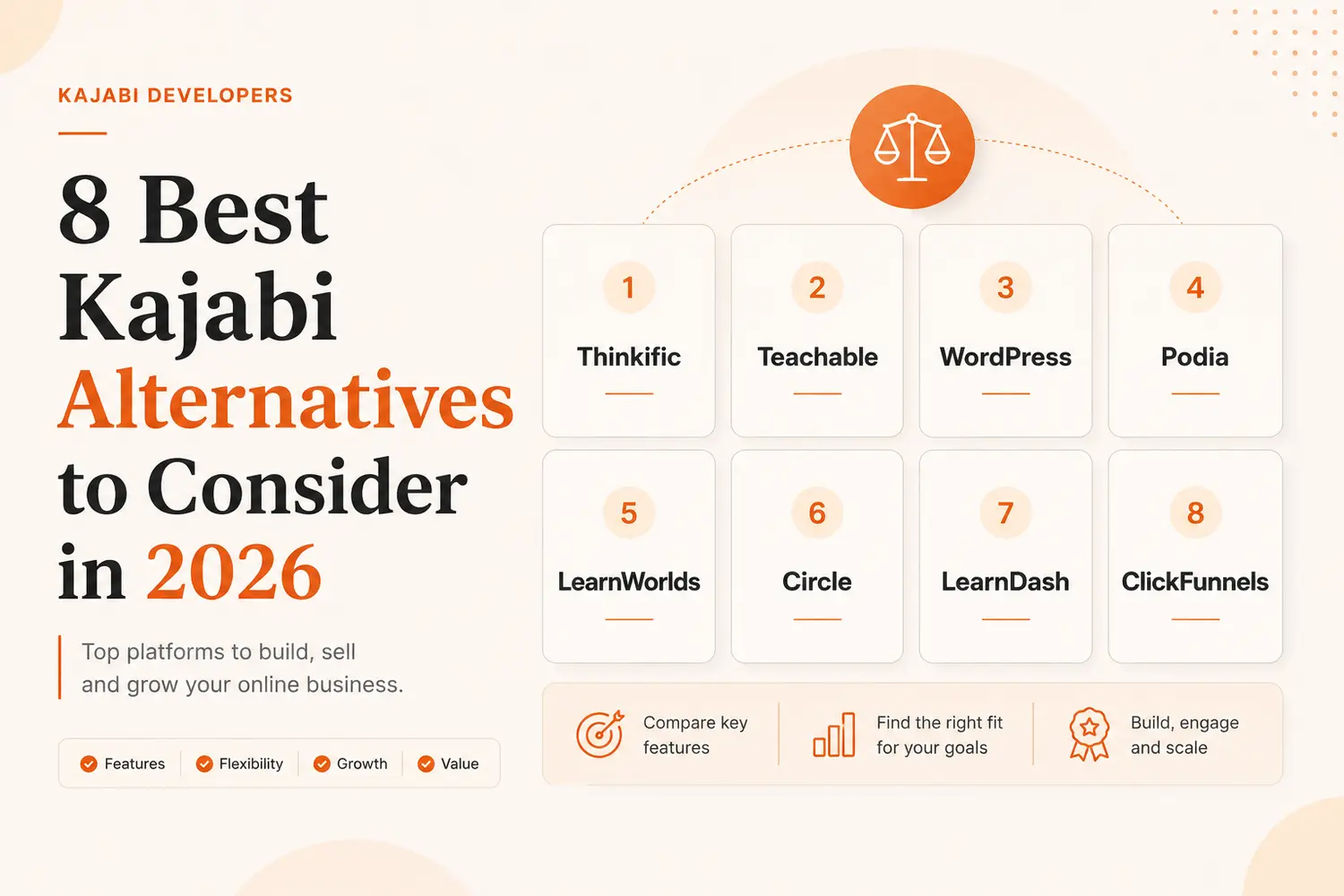 KAJABI DEVELOPERS

8 Best Kajabi Alternatives to Consider in 2026

Top platforms to build, sell and grow your online business.

Features Flexibility Growth Value

1
Thinkific

2
Teachable

3
WordPress

4
Podia

5
LearnWorlds

6
Circle

7
LearnDash

8
ClickFunnels

Compare key features

Find the right fit for your goals

Build, engage and scale